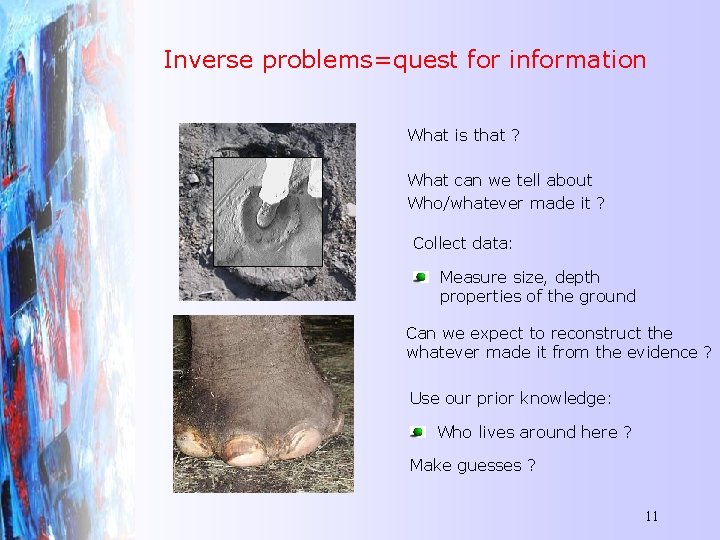 Inverse problems=quest for information

What is that ?

What can we tell about Who/whatever made it ?

Collect data:

Measure size, depth properties of the ground

Can we expect to reconstruct the whatever made it from the evidence ?

Use our prior knowledge:

Who lives around here ?

Make guesses ?

11